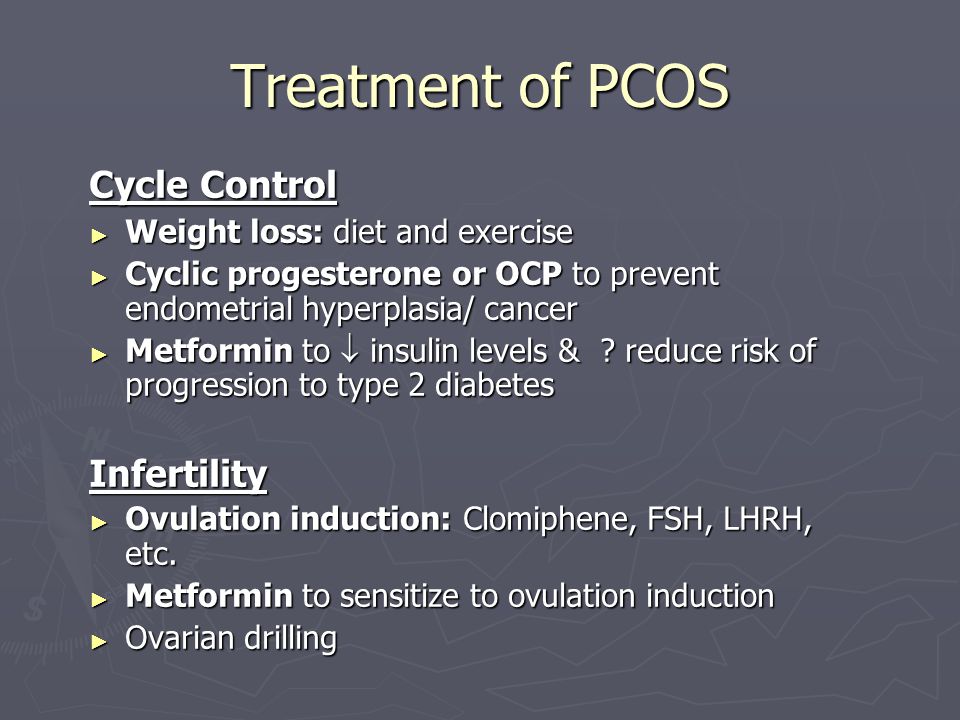 Treatment of PCOS

Cycle Control

► Weight loss: diet and exercise
► Cyclic progesterone or OCP to prevent endometrial hyperplasia/ cancer
► Metformin to $\downarrow$ insulin levels & ? reduce risk of progression to type 2 diabetes

Infertility

► Ovulation induction: Clomiphene, FSH, LHRH, etc.
► Metformin to sensitize to ovulation induction
► Ovarian drilling